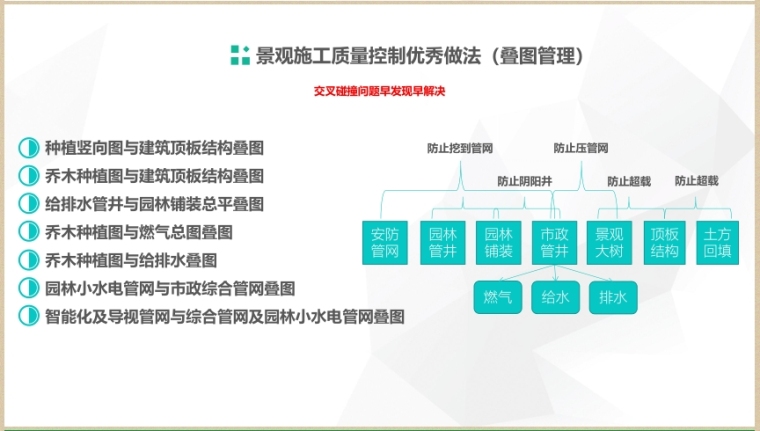 景观施工质量控制优秀做法（叠图管理）

交叉碰撞问题早发现早解决

种植竖向图与建筑顶板结构叠图
乔木种植图与建筑顶板结构叠图
给排水管井与园林铺装总平叠图
乔木种植图与燃气总图叠图
乔木种植图与给排水叠图
园林小水电管网与市政综合管网叠图
智能化及导视管网与综合管网及园林小水电管网叠图

防止挖到管网
防止压管网
防止阴阳井
防止超载
防止超载

安防管网
园林管井
园林铺装
市政管井
景观大树
顶板结构
土方回填

燃气
给水
排水